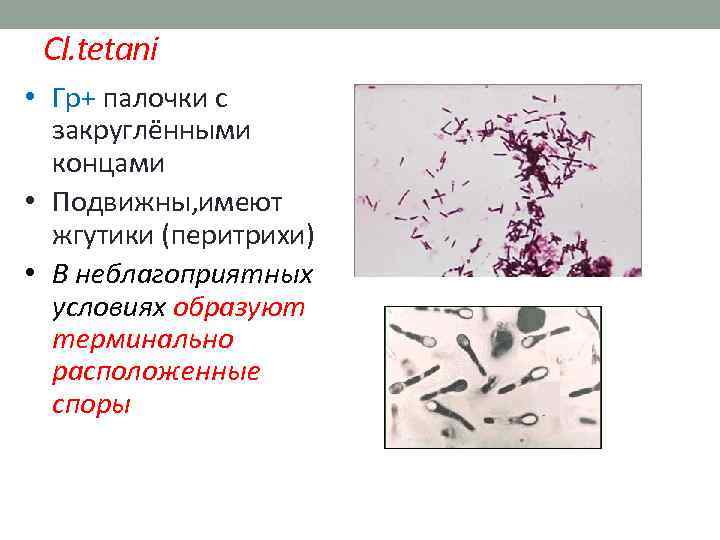 Cl.tetani

• Гр+ палочки с закруглёнными концами
• Подвижны,имеют жгутики (перитрихи)
• В неблагоприятных условиях образуют терминально расположенные споры